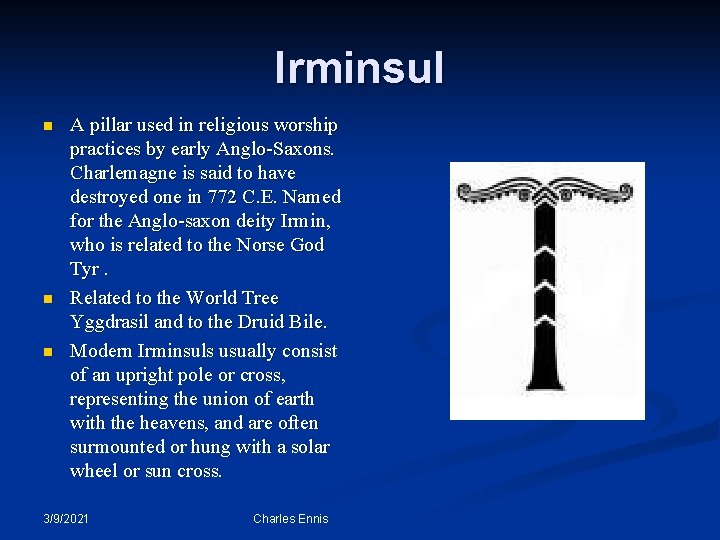 Irminsul

- A pillar used in religious worship practices by early Anglo-Saxons. Charlemagne is said to have destroyed one in 772 C.E. Named for the Anglo-saxon deity Irmin, who is related to the Norse God Tyr .
- Related to the World Tree Yggdrasil and to the Druid Bile.
- Modern Irminsuls usually consist of an upright pole or cross, representing the union of earth with the heavens, and are often surmounted or hung with a solar wheel or sun cross.

3/9/2021

Charles Ennis